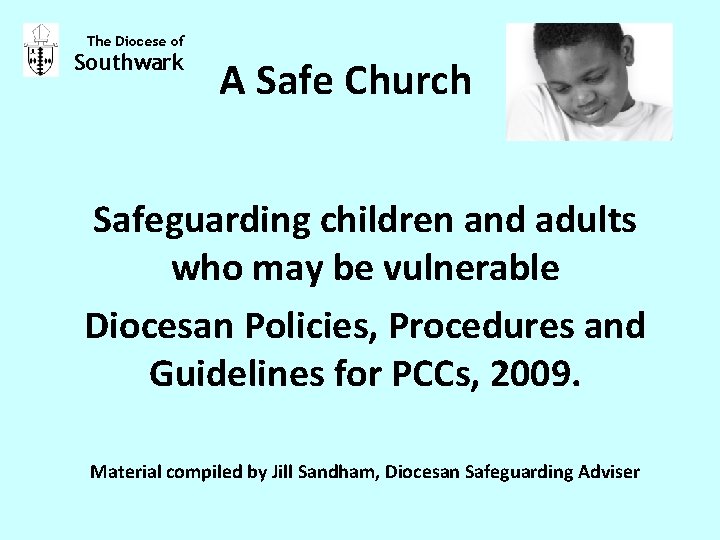 The Diocese of Southwark

A Safe Church

Safeguarding children and adults who may be vulnerable

Diocesan Policies, Procedures and Guidelines for PCCs, 2009.

Material compiled by Jill Sandham, Diocesan Safeguarding Adviser